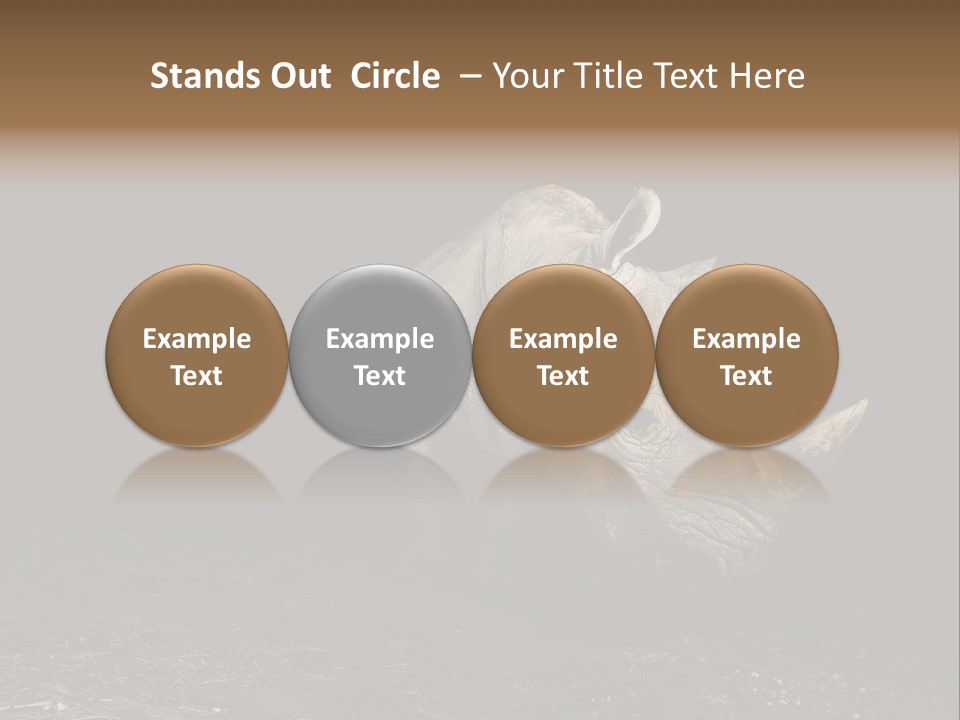 Stands Out  Circle  – Your Title Text Here

Example Text

Example Text

Example Text

Example Text